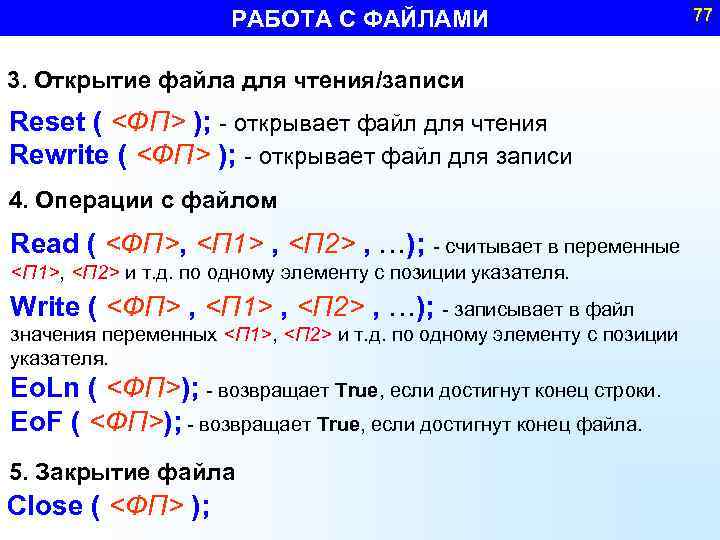 РАБОТА С ФАЙЛАМИ

77

3. Открытие файла для чтения/записи

Reset ( <ФП> ); - открывает файл для чтения
Rewrite ( <ФП> ); - открывает файл для записи

4. Операции с файлом

Read ( <ФП>, <П1> , <П2> , …); - считывает в переменные <П1>, <П2> и т.д. по одному элементу с позиции указателя.

Write ( <ФП> , <П1> , <П2> , …); - записывает в файл значения переменных <П1>, <П2> и т.д. по одному элементу с позиции указателя.

EoLn ( <ФП>); - возвращает True, если достигнут конец строки.
EoF ( <ФП>); - возвращает True, если достигнут конец файла.

5. Закрытие файла

Close ( <ФП> );